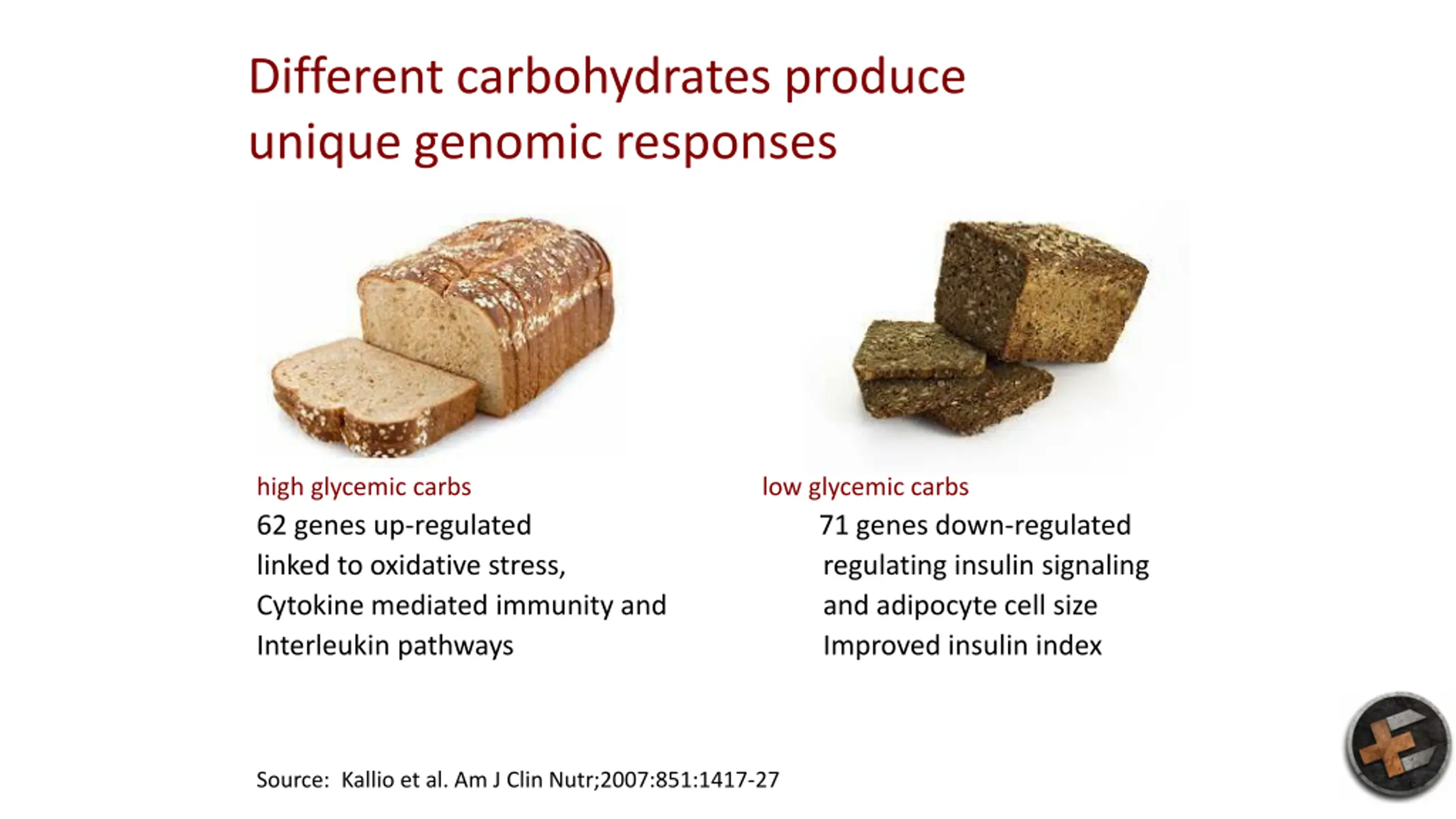 Different carbohydrates produce unique genomic responses

high glycemic carbs
62 genes up-regulated
linked to oxidative stress,
Cytokine mediated immunity and
Interleukin pathways

low glycemic carbs
71 genes down-regulated
regulating insulin signaling
and adipocyte cell size
Improved insulin index

Source: Kallio et al. Am J Clin Nutr;2007:851:1417-27